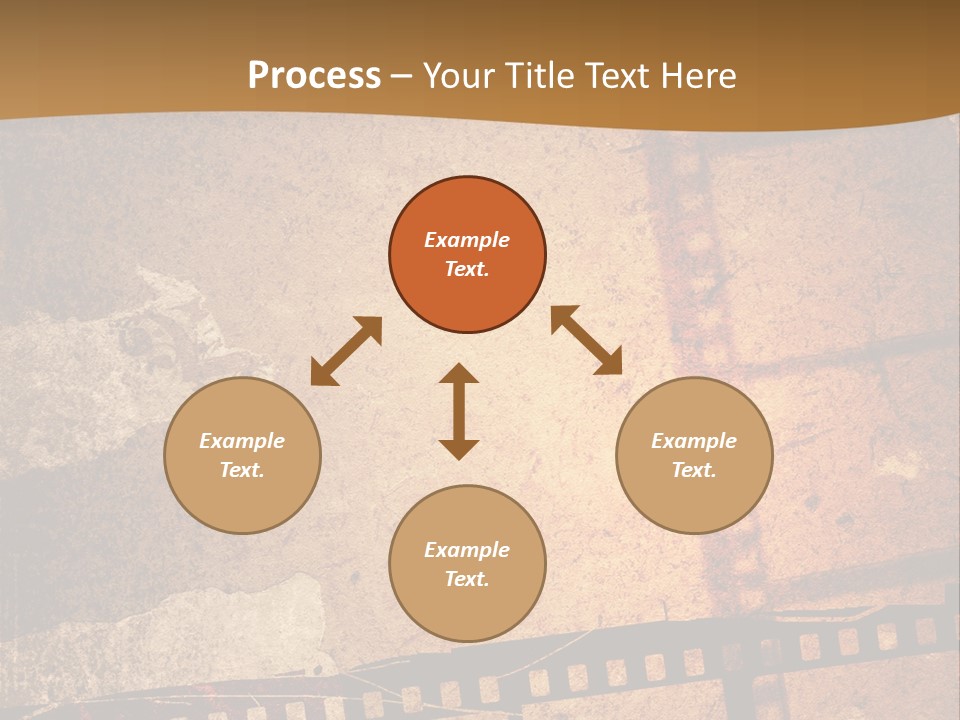 Process – Your Title Text Here

Example Text.

Example Text.

Example Text.

Example Text.